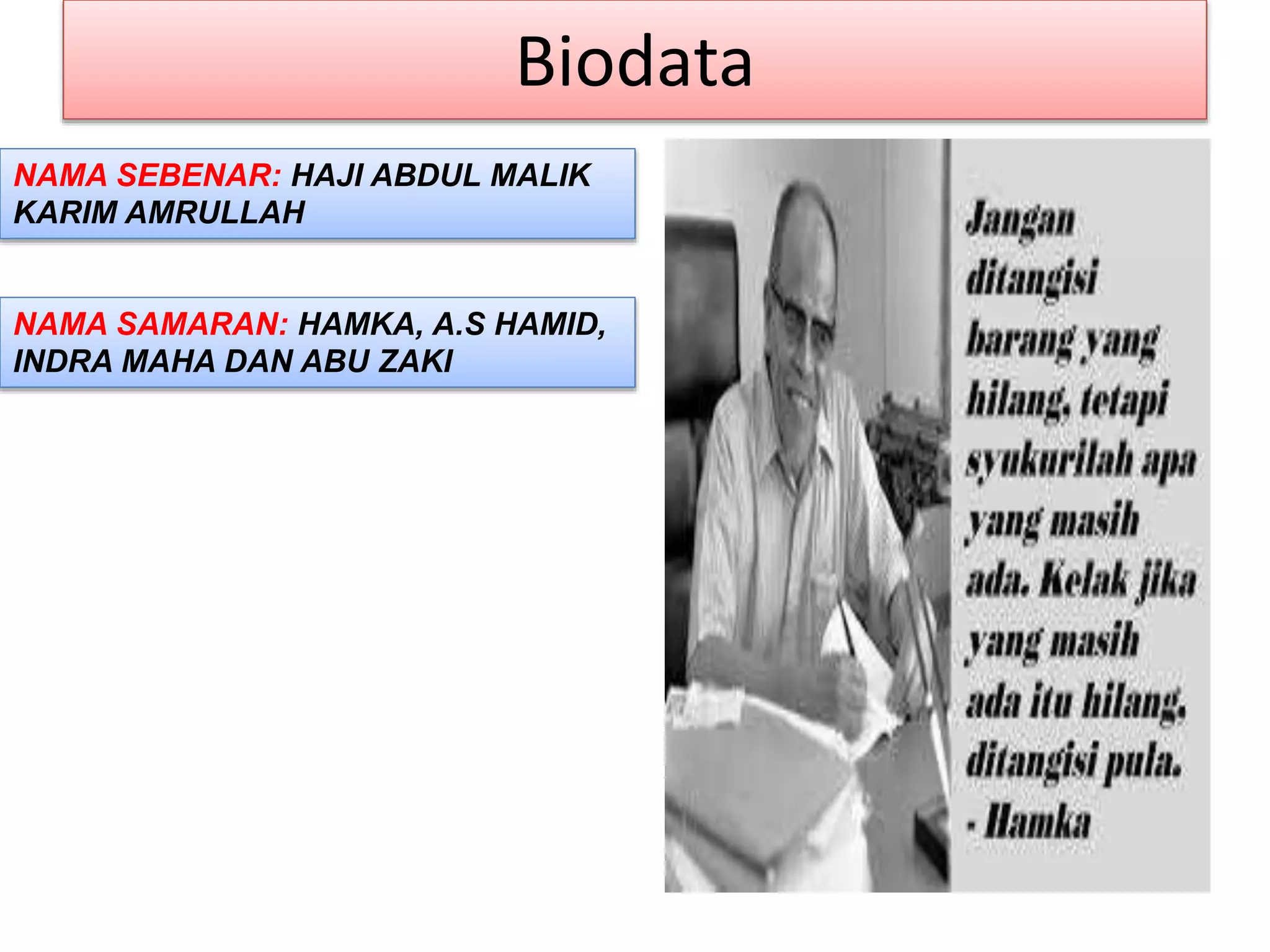 Biodata

NAMA SEBENAR: HAJI ABDUL MALIK KARIM AMRULLAH

NAMA SAMARAN: HAMKA, A.S HAMID, INDRA MAHA DAN ABU ZAKI

Jangan ditangisi barang yang hilang, tetapi syukurilah apa yang masih ada. Kelak jika yang masih ada itu hilang, ditangisi pula.
- Hamka